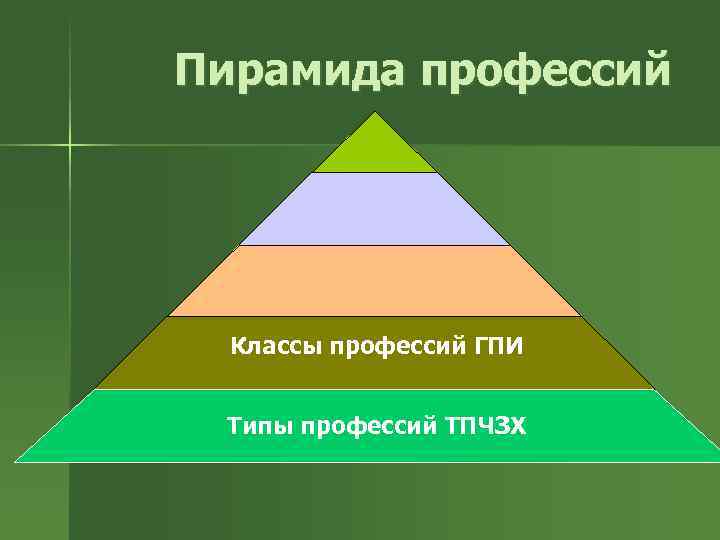 Пирамида профессий

Классы профессий ГПИ

Типы профессий ТПЧЗХ